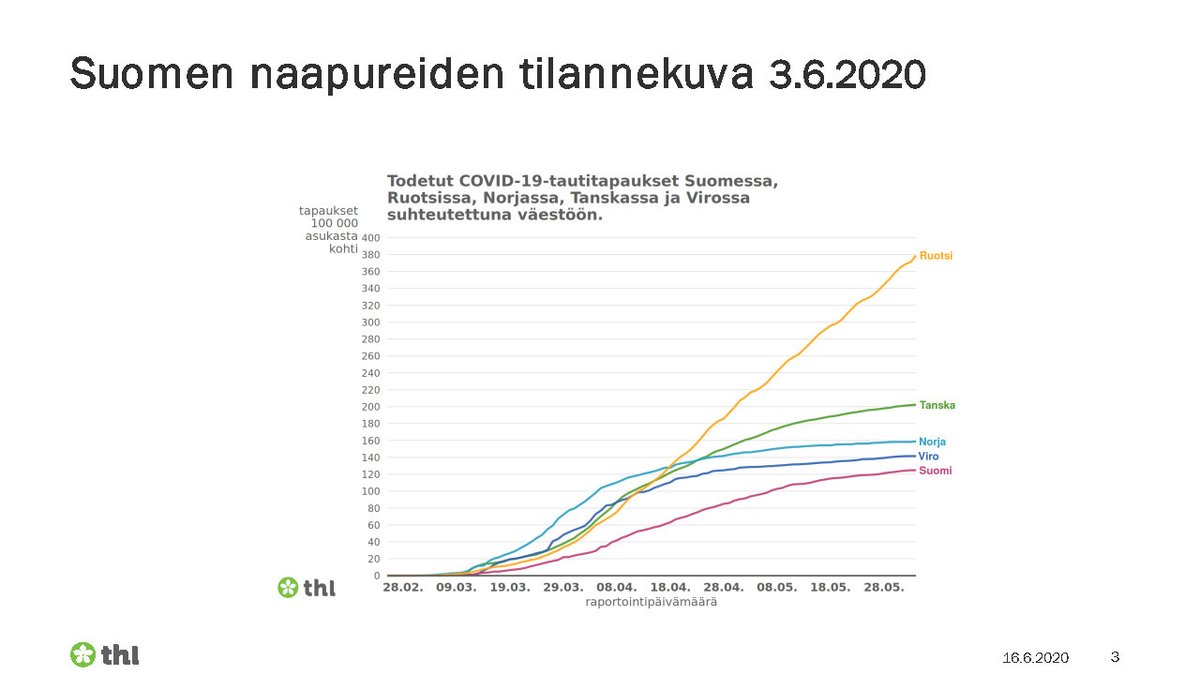 Suomen naapureiden tilannekuva 3.6.2020

Todetut COVID-19-tautitapaukset Suomessa, Ruotsissa, Norjassa, Tanskassa ja Virossa suhteutettuna väestöön.

tapaukset 100 000 asukasta kohti

400
380
360
340
320
300
280
260
240
220
200
180
160
140
120
100
80
60
40
20
0

Ruotsi
Tanska
Norja
Viro
Suomi

28.02. 09.03. 19.03. 29.03. 08.04. 18.04. 28.04. 08.05. 18.05. 28.05.
raportointipäivämäärä

thl

thl

16.6.2020

3